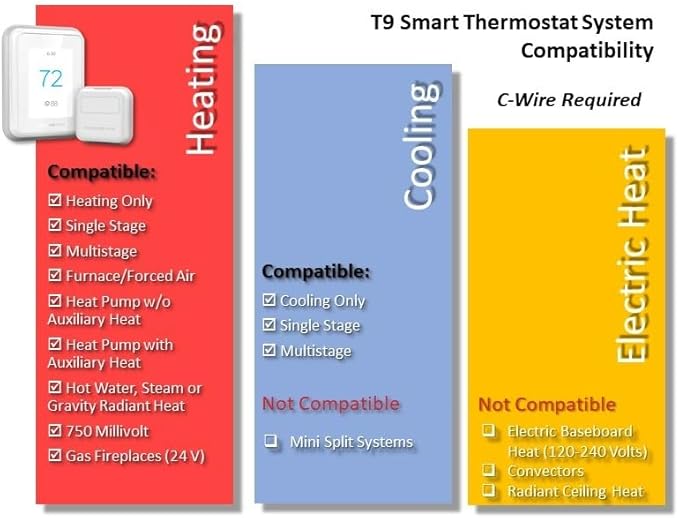 T9 Smart Thermostat System Compatibility

C-Wire Required

72

Heating

Compatible:
☑ Heating Only
☑ Single Stage
☑ Multistage
☑ Furnace/Forced Air
☑ Heat Pump w/o Auxiliary Heat
☑ Heat Pump with Auxiliary Heat
☑ Hot Water, Steam or Gravity Radiant Heat
☑ 750 Millivolt
☑ Gas Fireplaces (24 V)

Cooling

Compatible:
☑ Cooling Only
☑ Single Stage
☑ Multistage

Not Compatible
☐ Mini Split Systems

Electric Heat

Not Compatible
☐ Electric Baseboard Heat (120-240 Volts)
☐ Convectors
☐ Radiant Ceiling Heat